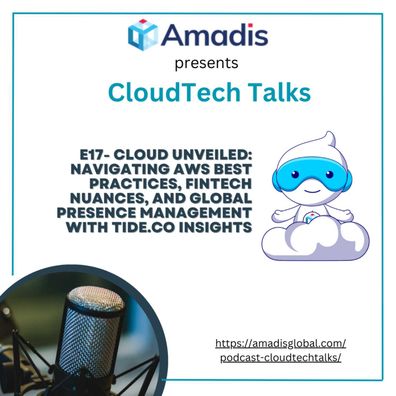 Amadis
presents
CloudTech Talks

E17- CLOUD UNVEILED: NAVIGATING AWS BEST PRACTICES, FINTECH NUANCES, AND GLOBAL PRESENCE MANAGEMENT WITH TIDE.CO INSIGHTS

https://amadisglobal.com/podcast-cloudtechtalks/